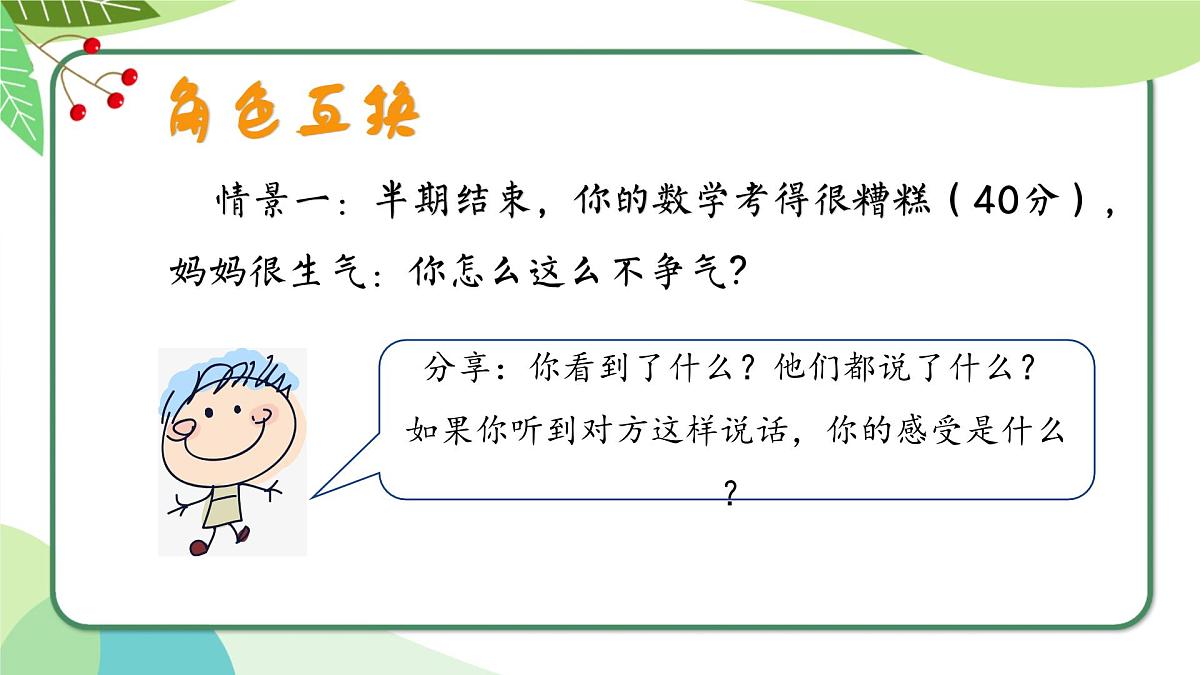 角色互换

情景一：半期结束，你的数学考得很糟糕（40分），妈妈很生气：你怎么这么不争气?

分享：你看到了什么？他们都说了什么？如果你听到对方这样说话，你的感受是什么？